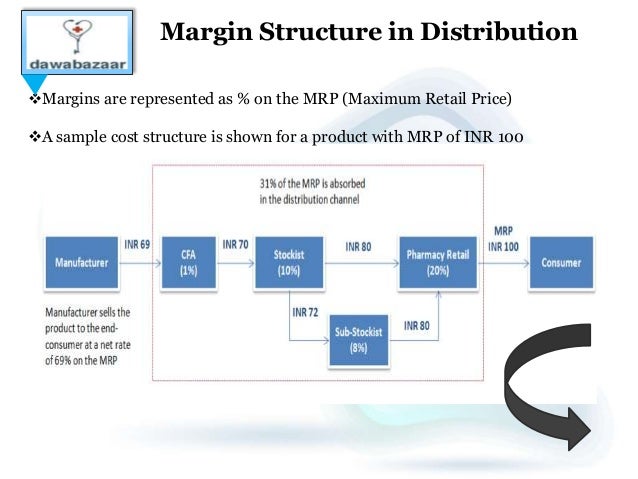 dawabazaar

Margin Structure in Distribution

❖Margins are represented as % on the MRP (Maximum Retail Price)

❖A sample cost structure is shown for a product with MRP of INR 100

31% of the MRP is absorbed in the distribution channel

Manufacturer

INR 69

CFA (1%)

INR 70

Stockist (10%)

INR 80

Pharmacy Retail (20%)

MRP INR 100

Consumer

INR 72

Sub-Stockist (8%)

INR 80

Manufacturer sells the product to the end-consumer at a net rate of 69% on the MRP